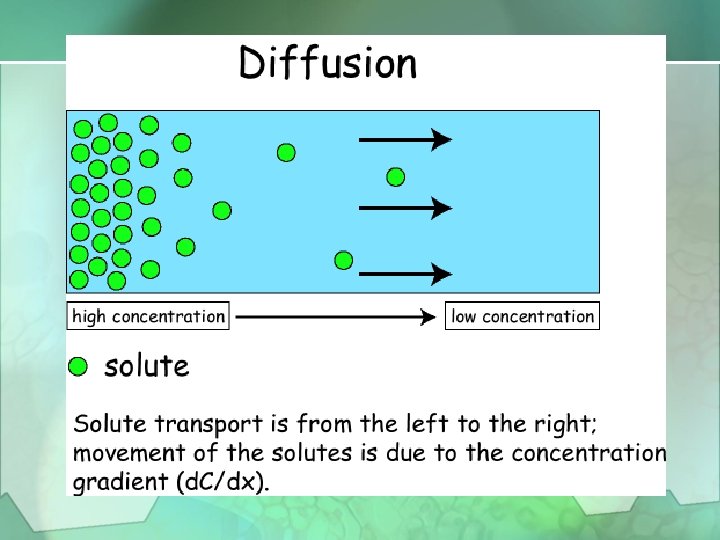 Diffusion

high concentration

low concentration

solute

Solute transport is from the left to the right; movement of the solutes is due to the concentration gradient (dC/dx).